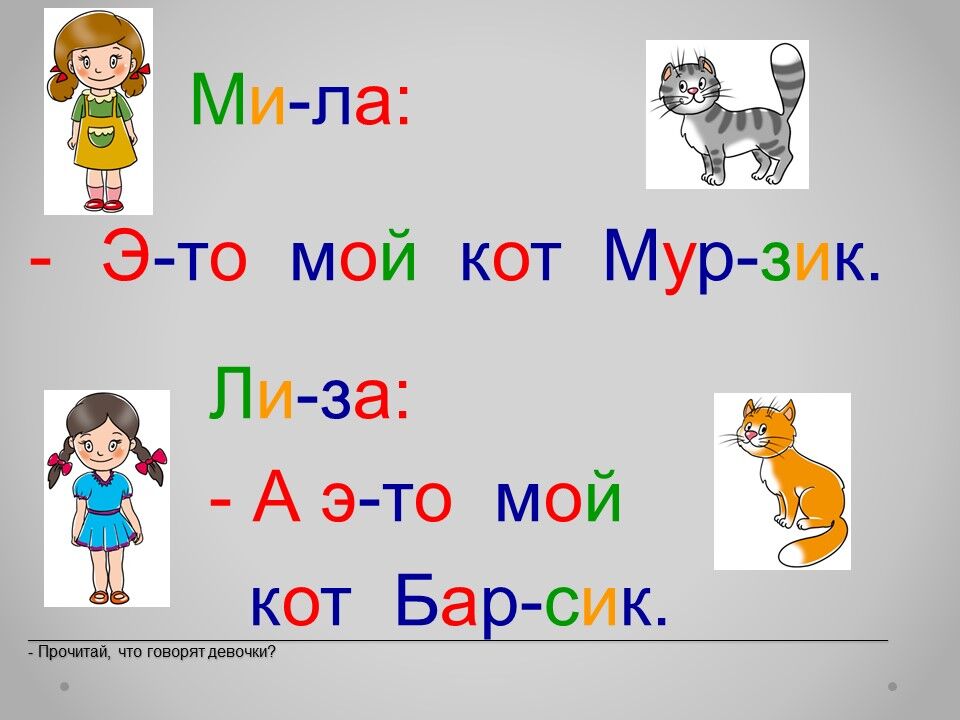 Ми-ла:

- Э-то мой кот Мур-зик.

Ли-за:

- А э-то мой кот Бар-сик.

- Прочитай, что говорят девочки?